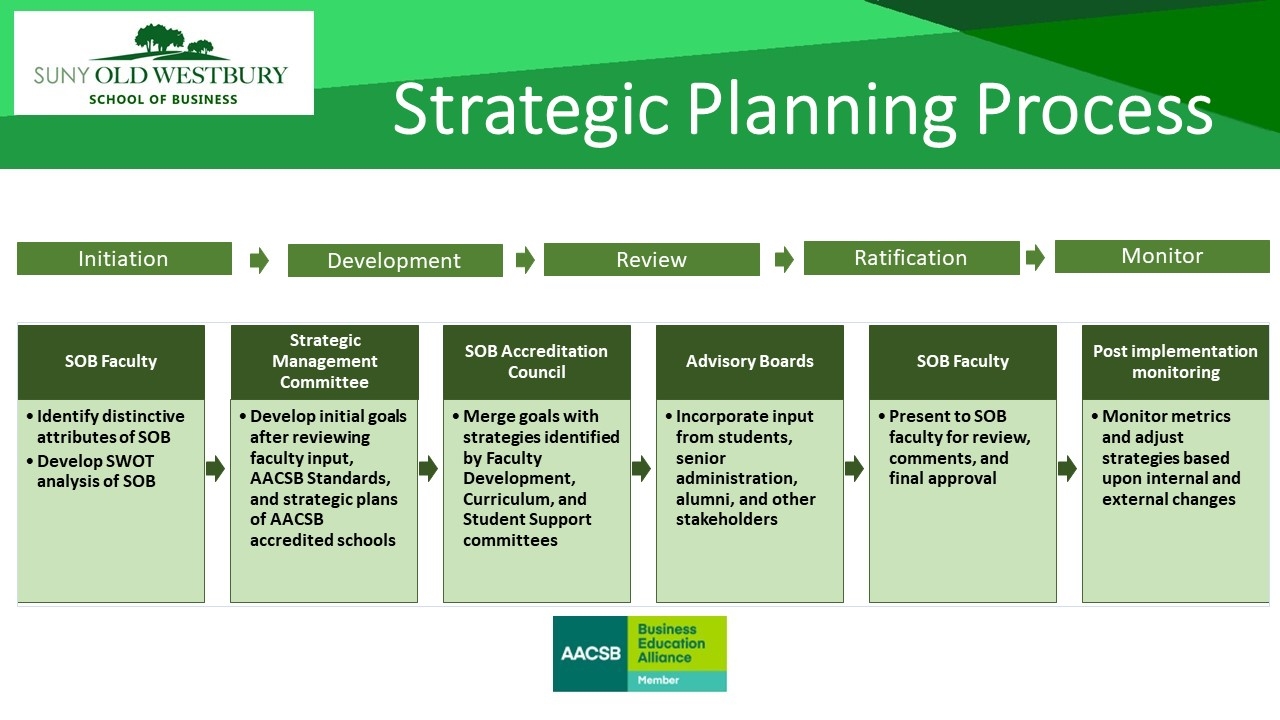 SUNY OLD WESTBURY
SCHOOL OF BUSINESS

Strategic Planning Process

Initiation

Development

Review

Ratification

Monitor

SOB Faculty
• Identify distinctive attributes of SOB
• Develop SWOT analysis of SOB

Strategic Management Committee
• Develop initial goals after reviewing faculty input, AACSB Standards, and strategic plans of AACSB accredited schools

SOB Accreditation Council
• Merge goals with strategies identified by Faculty Development, Curriculum, and Student Support committees

Advisory Boards
• Incorporate input from students, senior administration, alumni, and other stakeholders

SOB Faculty
• Present to SOB faculty for review, comments, and final approval

Post implementation monitoring
• Monitor metrics and adjust strategies based upon internal and external changes

AACSB
Business Education Alliance
Member